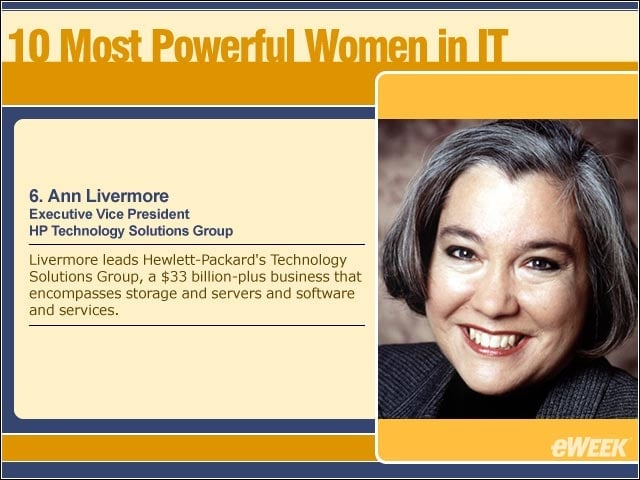 10 Most Powerful Women in IT

6. Ann Livermore
Executive Vice President
HP Technology Solutions Group

Livermore leads Hewlett-Packard's Technology Solutions Group, a \$33 billion-plus business that encompasses storage and servers and software and services.

eWEEK